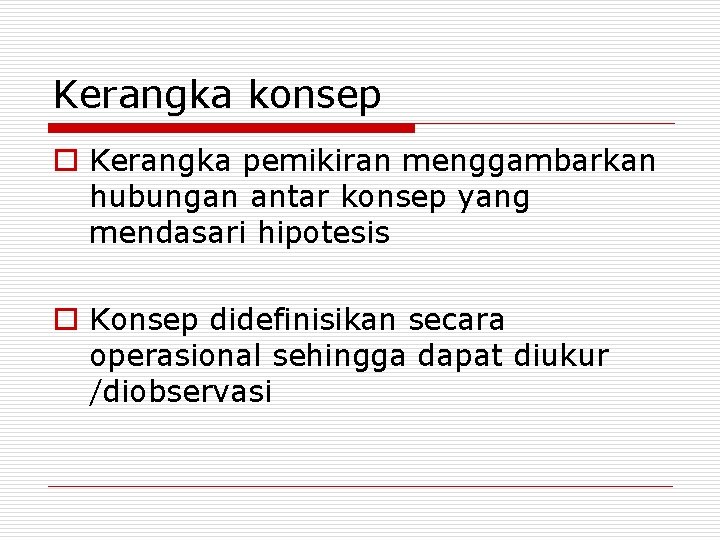 Kerangka konsep

Kerangka pemikiran menggambarkan hubungan antar konsep yang mendasari hipotesis

Konsep didefinisikan secara operasional sehingga dapat diukur /diobservasi